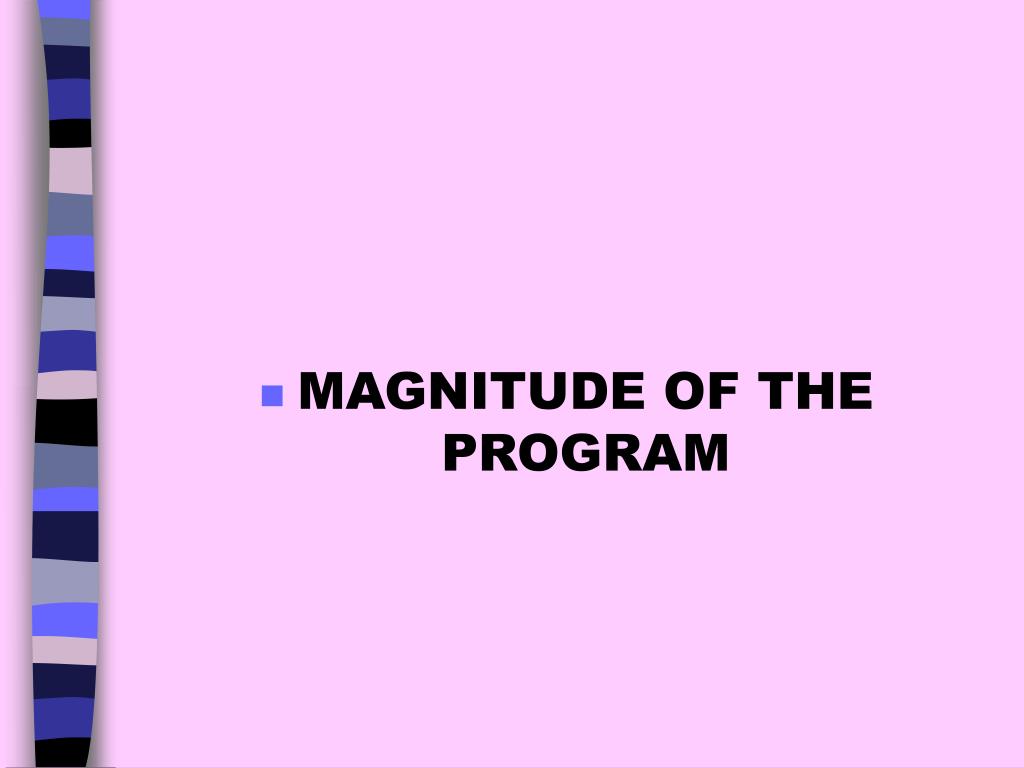 MAGNITUDE OF THE PROGRAM